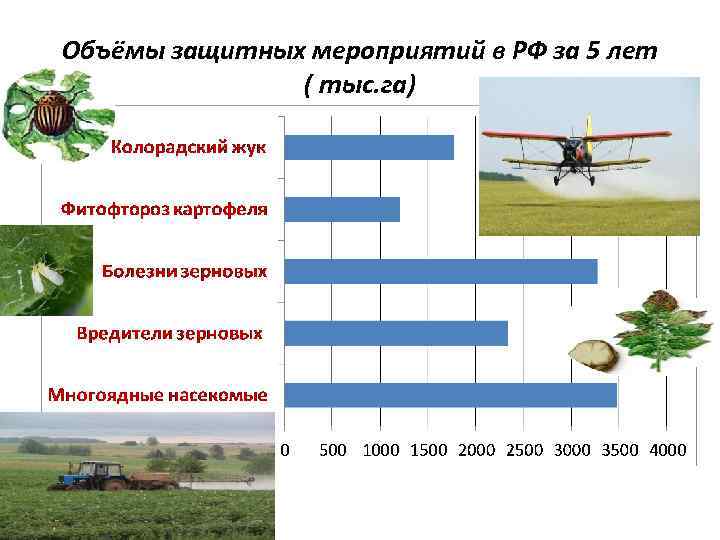 Объёмы защитных мероприятий в РФ за 5 лет
( тыс.га)

Колорадский жук
Фитофтороз картофеля
Болезни зерновых
Вредители зерновых
Многоядные насекомые

0 500 1000 1500 2000 2500 3000 3500 4000